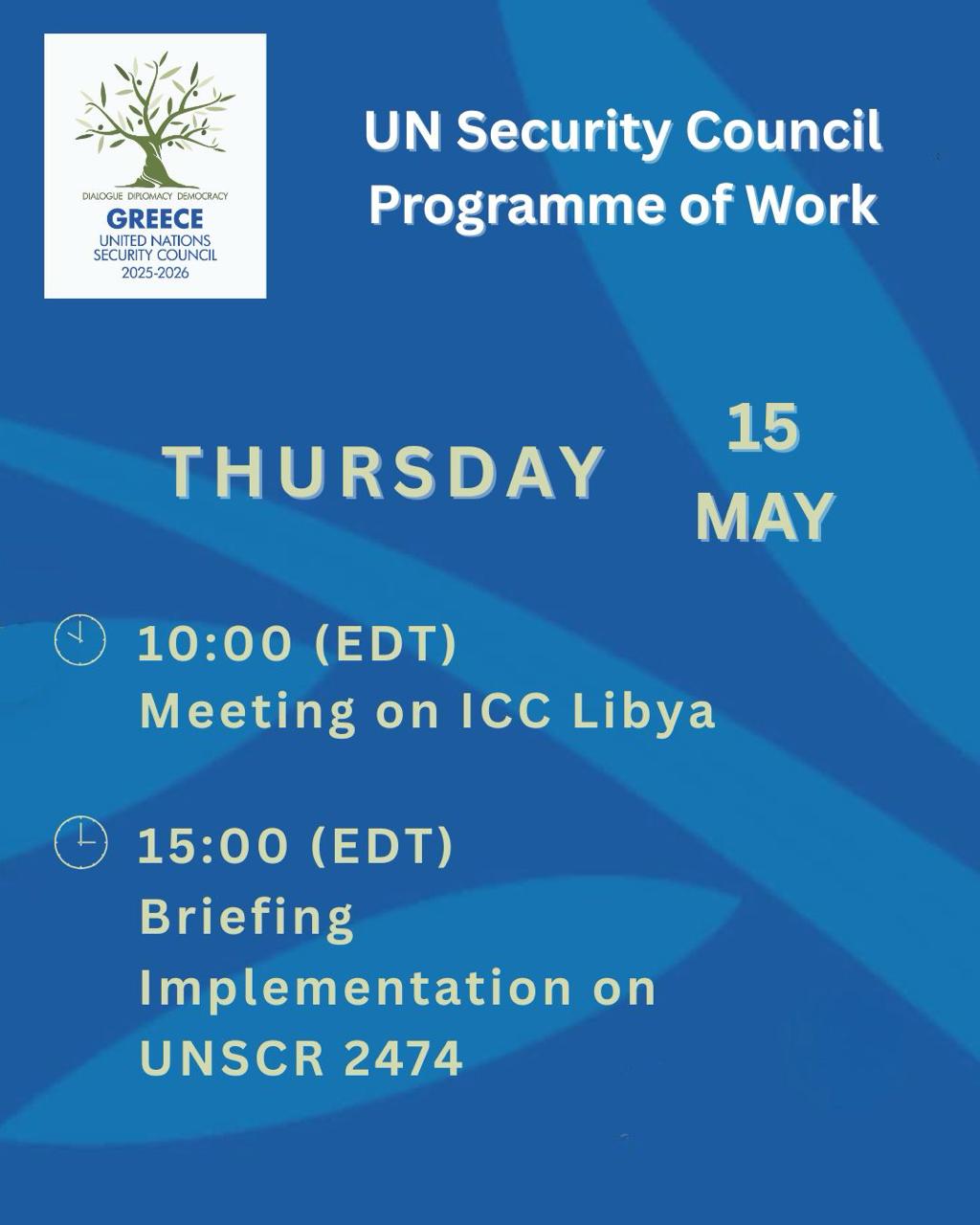 DIALOGUE DIPLOMACY DEMOCRACY
GREECE
UNITED NATIONS
SECURITY COUNCIL
2025-2026

UN Security Council
Programme of Work

THURSDAY 15 MAY

10:00 (EDT)
Meeting on ICC Libya

15:00 (EDT)
Briefing
Implementation on
UNSCR 2474